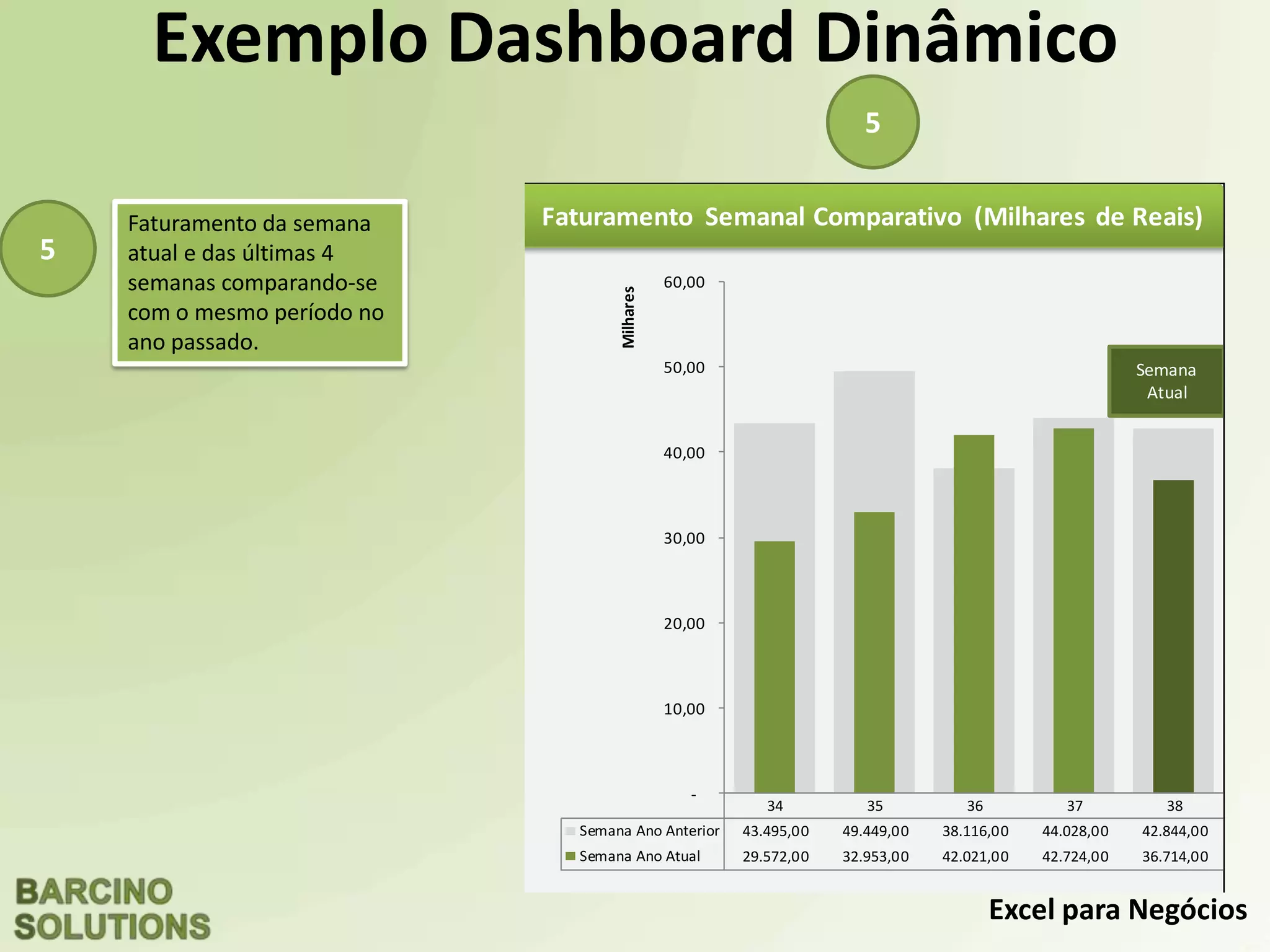 Exemplo Dashboard Dinâmico

5

5

Faturamento da semana atual e das últimas 4 semanas comparando-se com o mesmo período no ano passado.

Faturamento Semanal Comparativo (Milhares de Reais)

Milhares

60,00
50,00
40,00
30,00
20,00
10,00
-

Semana Atual

| | 34 | 35 | 36 | 37 | 38 |
|---|---|---|---|---|---|
| Semana Ano Anterior | 43.495,00 | 49.449,00 | 38.116,00 | 44.028,00 | 42.844,00 |
| Semana Ano Atual | 29.572,00 | 32.953,00 | 42.021,00 | 42.724,00 | 36.714,00 |

BARCINO SOLUTIONS

Excel para Negócios